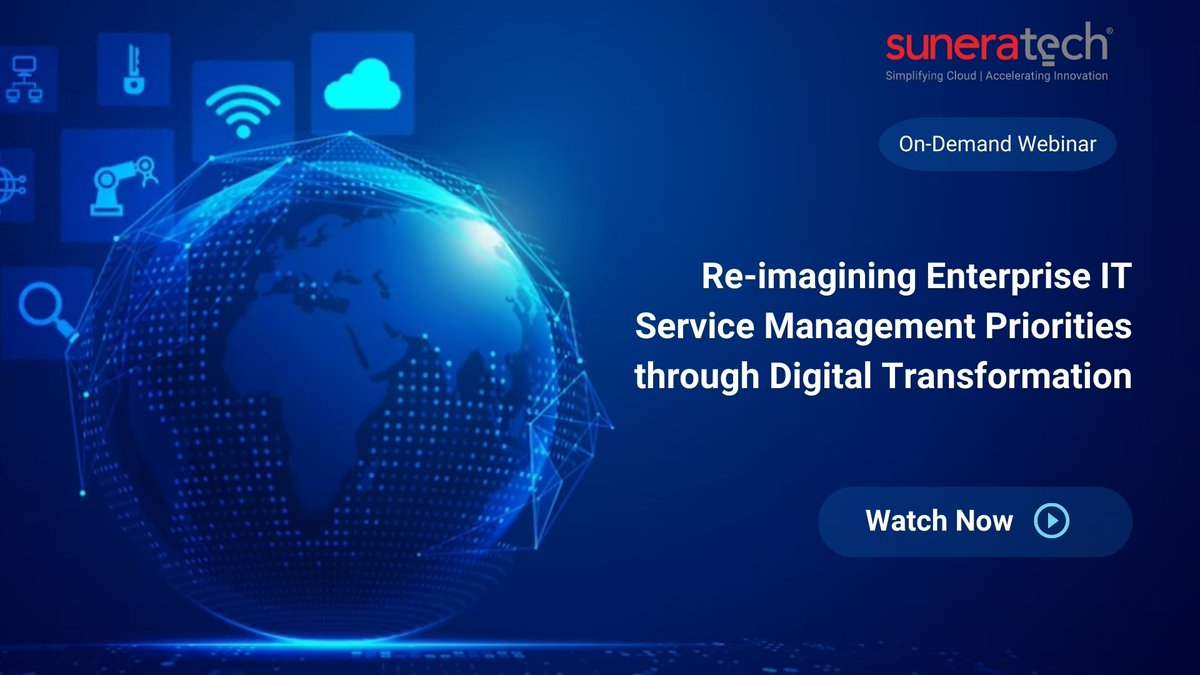 suneratech®
Simplifying Cloud | Accelerating Innovation

On-Demand Webinar

Re-imagining Enterprise IT Service Management Priorities through Digital Transformation

Watch Now